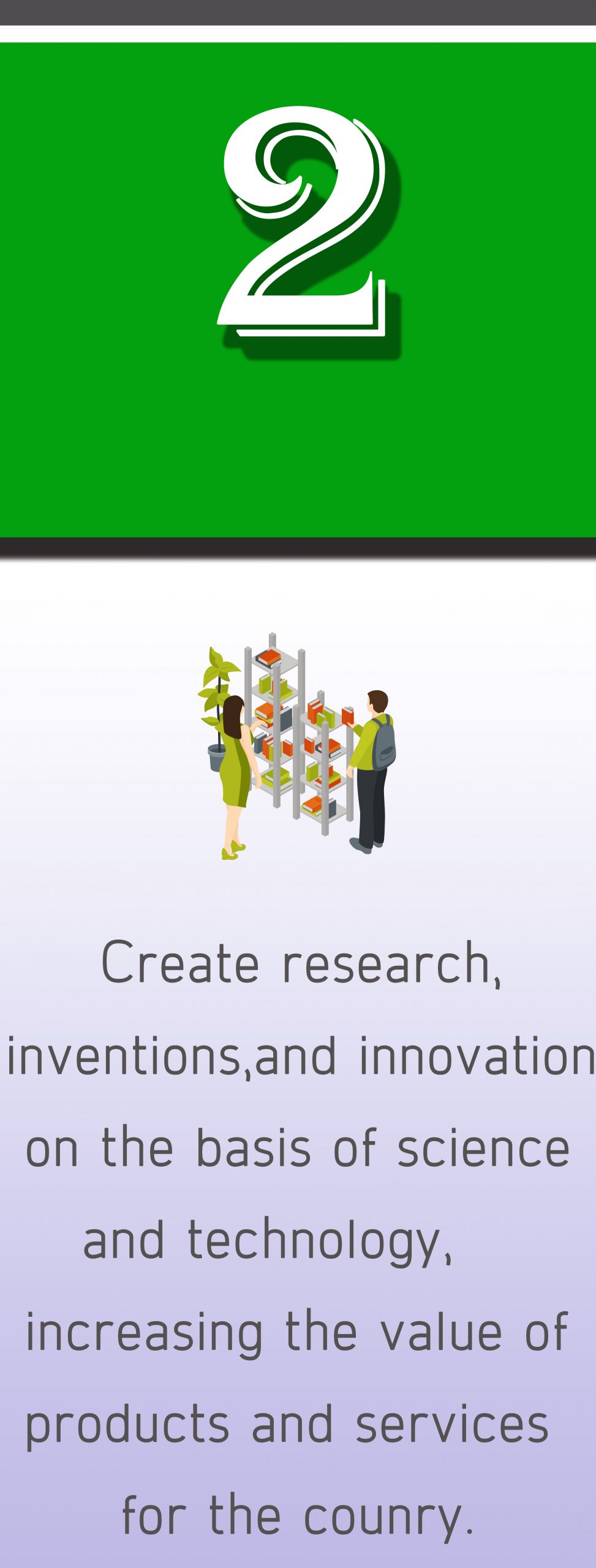 2

Create research, inventions,and innovation on the basis of science and technology, increasing the value of products and services for the counry.